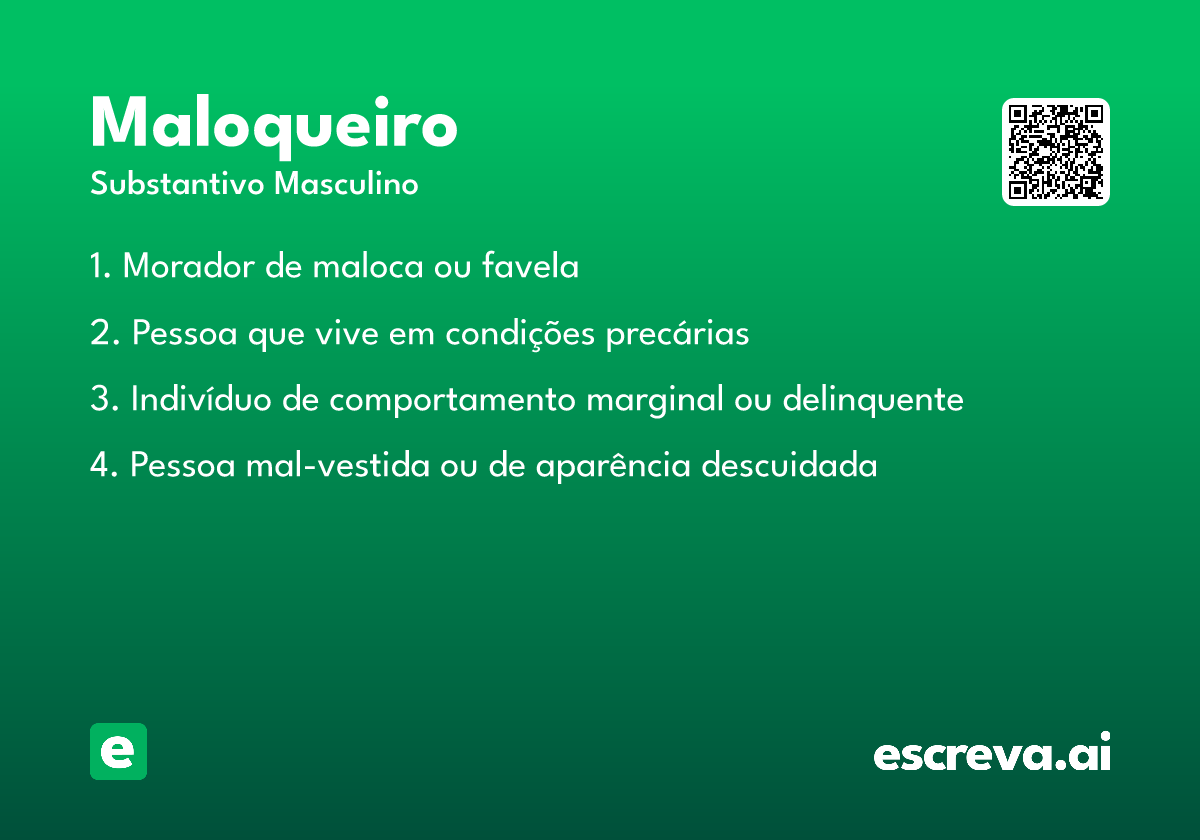 Maloqueiro
Substantivo Masculino

1. Morador de maloca ou favela

2. Pessoa que vive em condições precárias

3. Indivíduo de comportamento marginal ou delinquente

4. Pessoa mal-vestida ou de aparência descuidada

e

escreva.ai